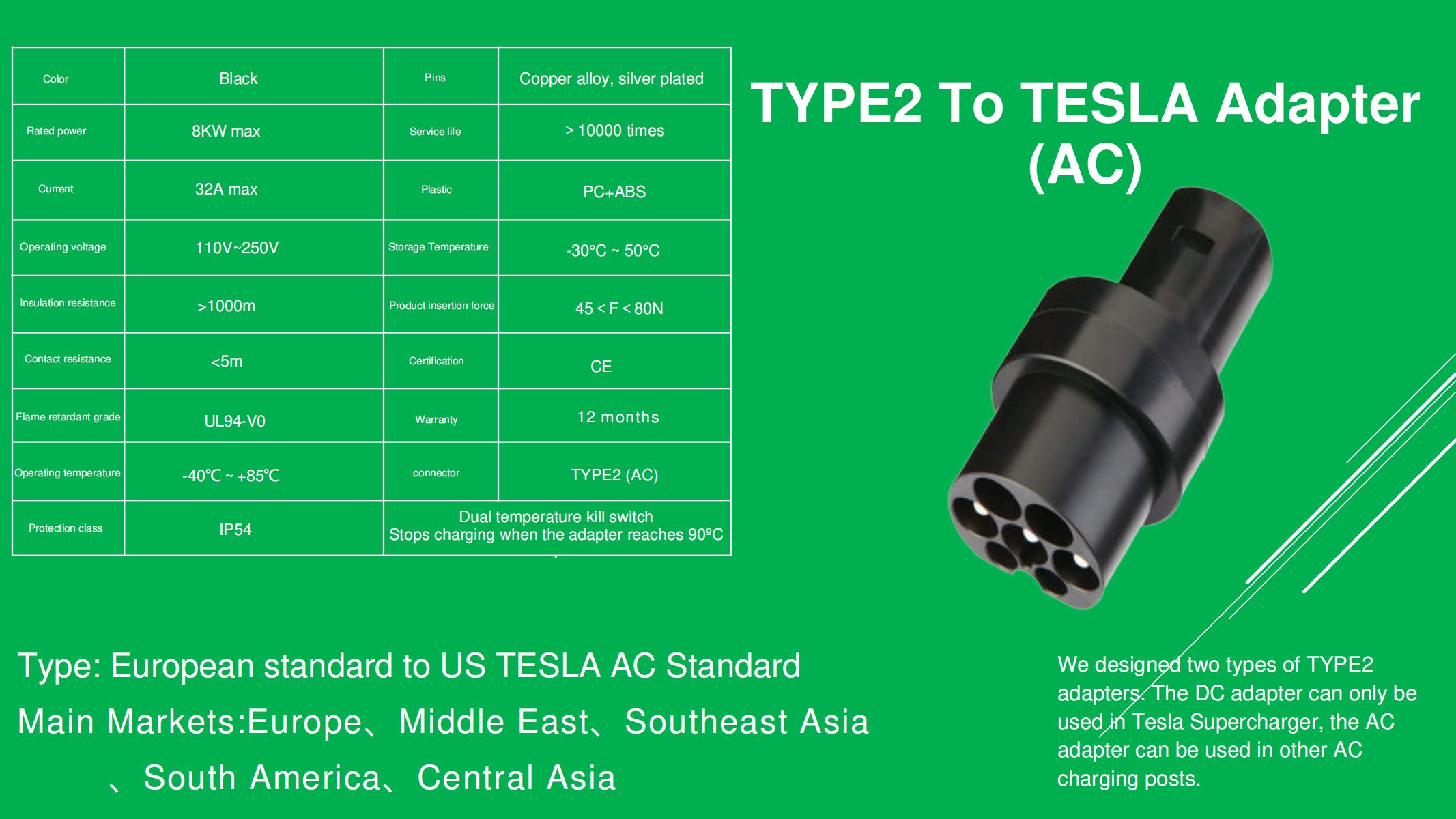 | Color | Black | Pins | Copper alloy, silver plated |
|---|---|---|---|
| Rated power | 8KW max | Service life | > 10000 times |
| Current | 32A max | Plastic | PC+ABS |
| Operating voltage | 110V~250V | Storage Temperature | -30°C ~ 50°C |
| Insulation resistance | >1000m | Product insertion force | 45 < F < 80N |
| Contact resistance | <5m | Certification | CE |
| Flame retardant grade | UL94-V0 | Warranty | 12 months |
| Operating temperature | -40℃ ~ +85℃ | connector | TYPE2 (AC) |
| Protection class | IP54 | Dual temperature kill switch Stops charging when the adapter reaches 90ºC | |

TYPE2 To TESLA Adapter (AC)

Type: European standard to US TESLA AC Standard

Main Markets:Europe、Middle East、Southeast Asia 、South America、Central Asia

We designed two types of TYPE2 adapters. The DC adapter can only be used in Tesla Supercharger, the AC adapter can be used in other AC charging posts.